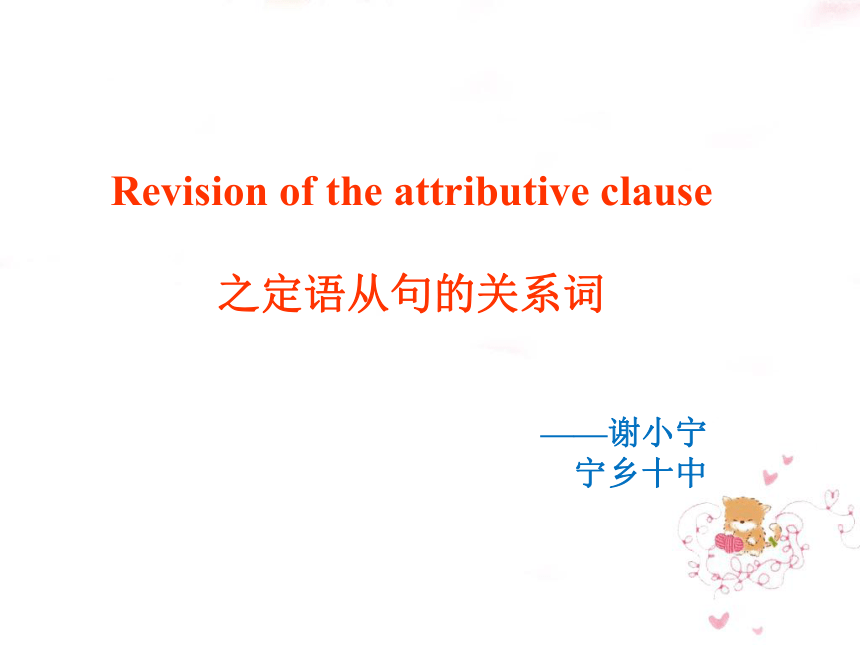 Revision of the attributive clause

之定语从句的关系词

——谢小宁
宁乡十中